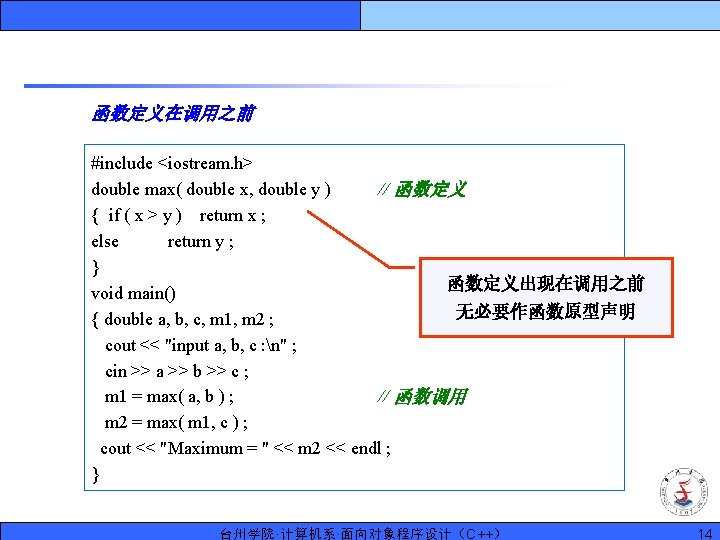 函数定义在调用之前

#include <iostream.h>
double max( double x, double y )　　// 函数定义
{ if ( x > y )　return x ;
else　　return y ;
}
void main()
{ double a, b, c, m1, m2 ;
cout << "input a, b, c :\n" ;
cin >> a >> b >> c ;
m1 = max( a, b ) ;　　// 函数调用
m2 = max( m1, c ) ;
cout << "Maximum = " << m2 << endl ;
}

函数定义出现在调用之前
无必要作函数原型声明

台州学院·计算机系·面向对象程序设计（C++）　14